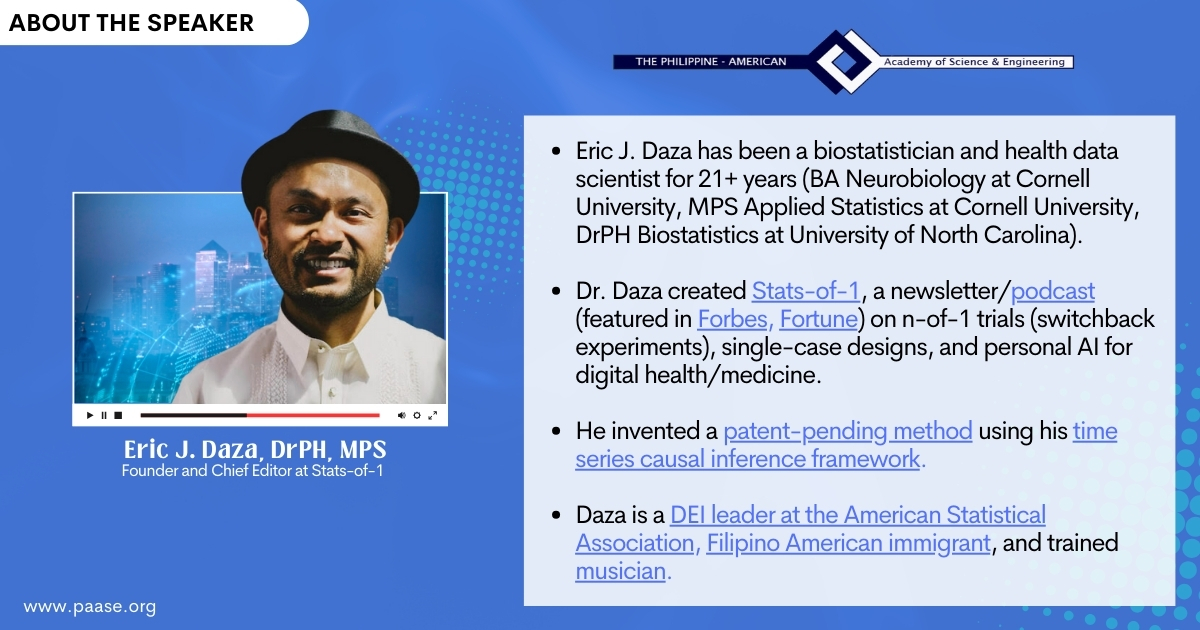 ABOUT THE SPEAKER

THE PHILIPPINE - AMERICAN Academy of Science & Engineering

Eric J. Daza, DrPH, MPS
Founder and Chief Editor at Stats-of-1

- Eric J. Daza has been a biostatistician and health data scientist for 21+ years (BA Neurobiology at Cornell University, MPS Applied Statistics at Cornell University, DrPH Biostatistics at University of North Carolina).

- Dr. Daza created Stats-of-1, a newsletter/podcast (featured in Forbes, Fortune) on n-of-1 trials (switchback experiments), single-case designs, and personal AI for digital health/medicine.

- He invented a patent-pending method using his time series causal inference framework.

- Daza is a DEI leader at the American Statistical Association, Filipino American immigrant, and trained musician.

www.paase.org